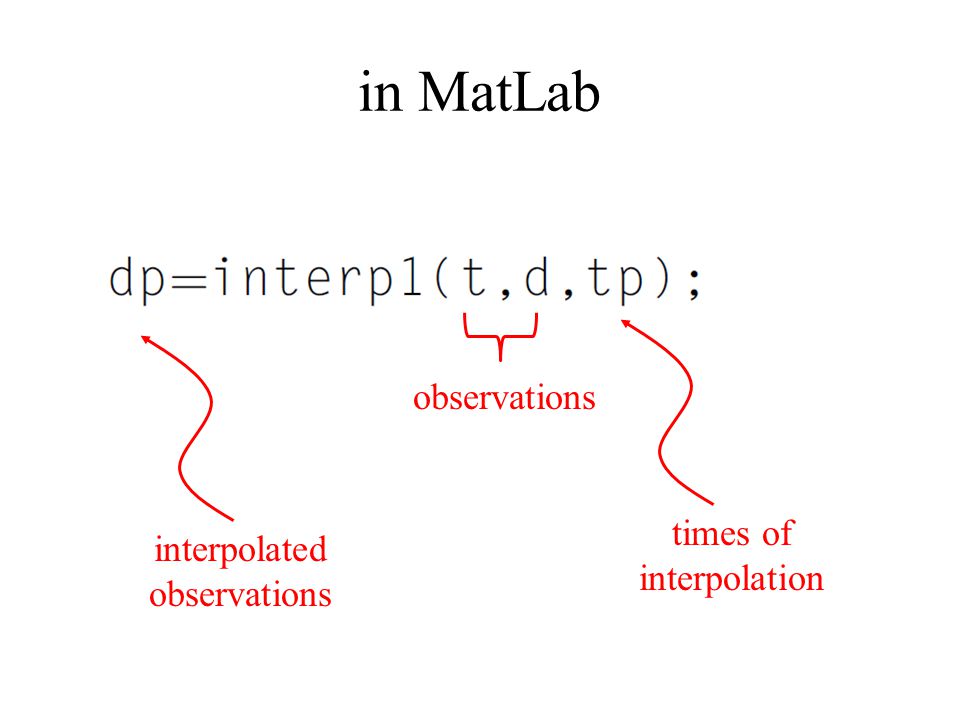 in MatLab

dp=interp1(t,d,tp);

observations

interpolated observations

times of interpolation